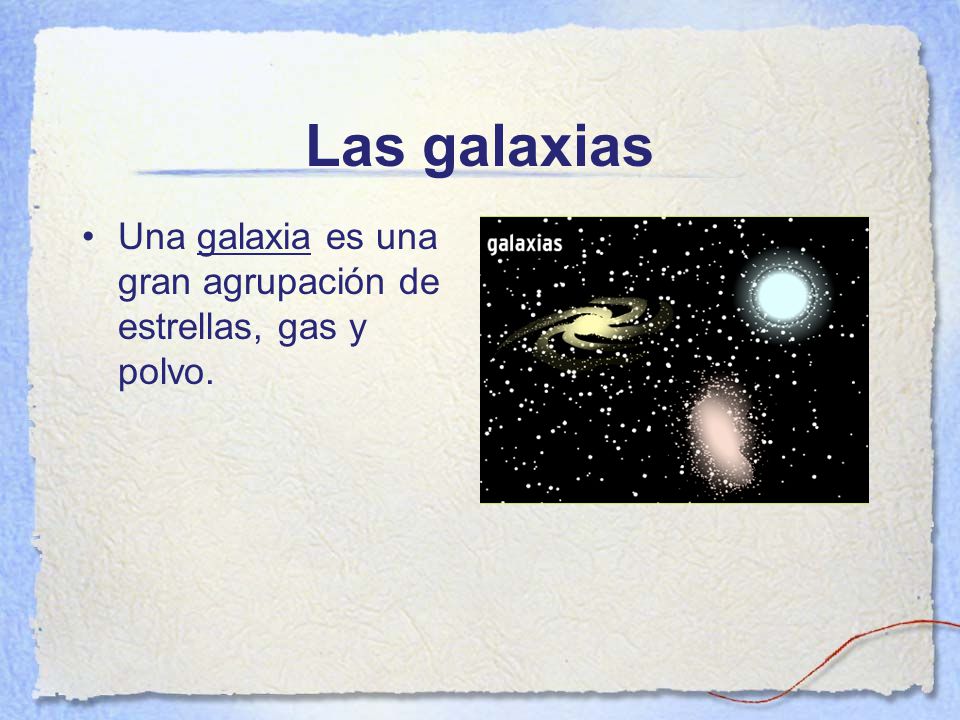 Las galaxias

• Una galaxia es una gran agrupación de estrellas, gas y polvo.

galaxias